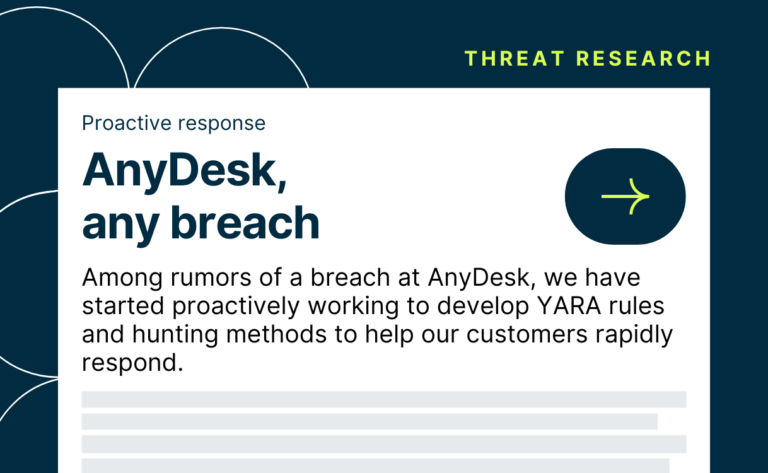 THREAT RESEARCH

Proactive response

AnyDesk, any breach

Among rumors of a breach at AnyDesk, we have started proactively working to develop YARA rules and hunting methods to help our customers rapidly respond.